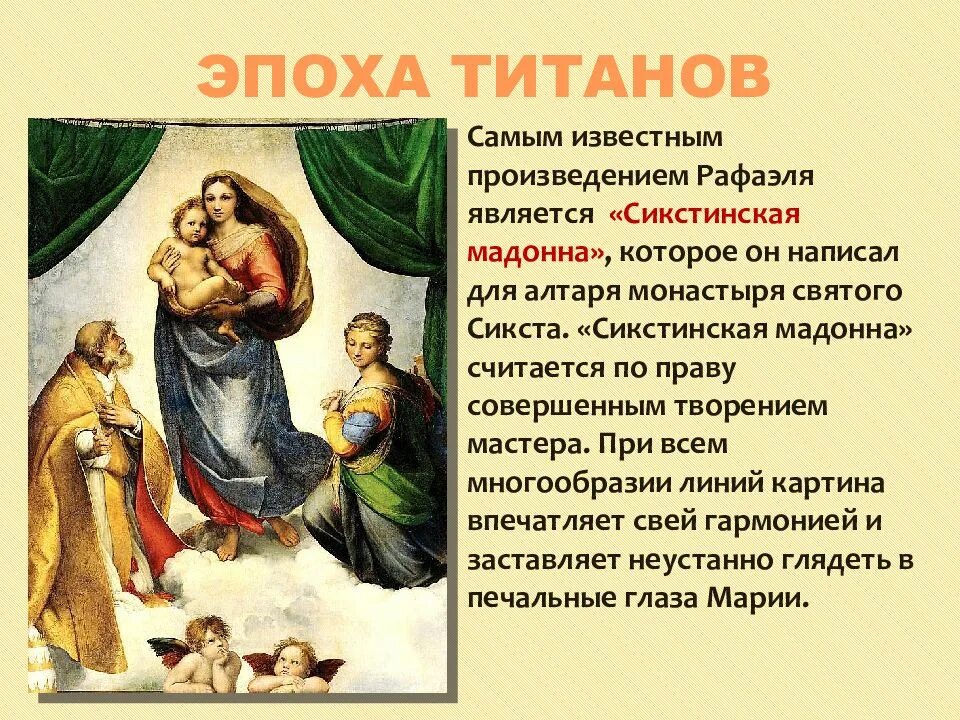 ЭПОХА ТИТАНОВ

Самым известным произведением Рафаэля является «Сикстинская мадонна», которое он написал для алтаря монастыря святого Сикста. «Сикстинская мадонна» считается по праву совершенным творением мастера. При всем многообразии линий картина впечатляет свей гармонией и заставляет неустанно глядеть в печальные глаза Марии.